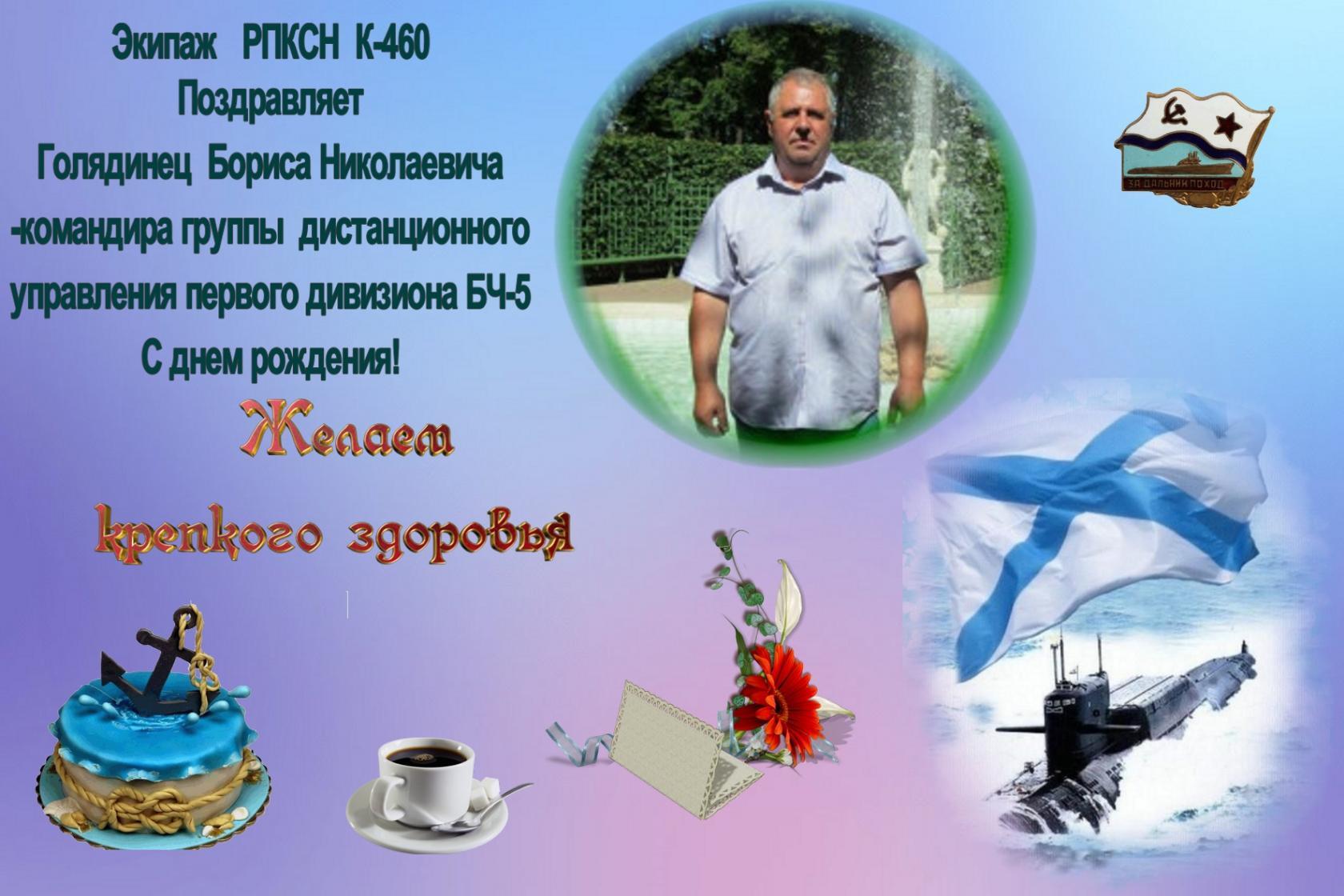 Экипаж РПКСН К-460
Поздравляет
Голядинец Бориса Николаевича
-командира группы дистанционного управления первого дивизиона БЧ-5
С днем рождения!

Желаем

крепкого здоровья

ЗА ДАЛЬНИЙ ПОХОД